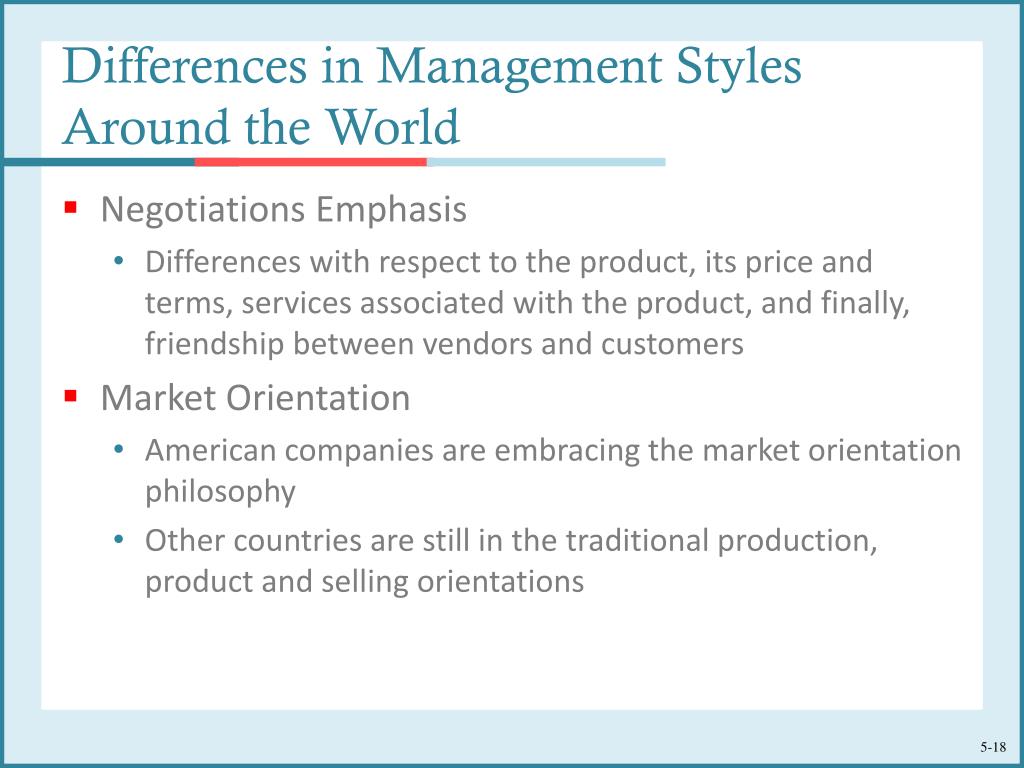 Differences in Management Styles Around the World

▪ Negotiations Emphasis

• Differences with respect to the product, its price and terms, services associated with the product, and finally, friendship between vendors and customers

▪ Market Orientation

• American companies are embracing the market orientation philosophy

• Other countries are still in the traditional production, product and selling orientations

5-18